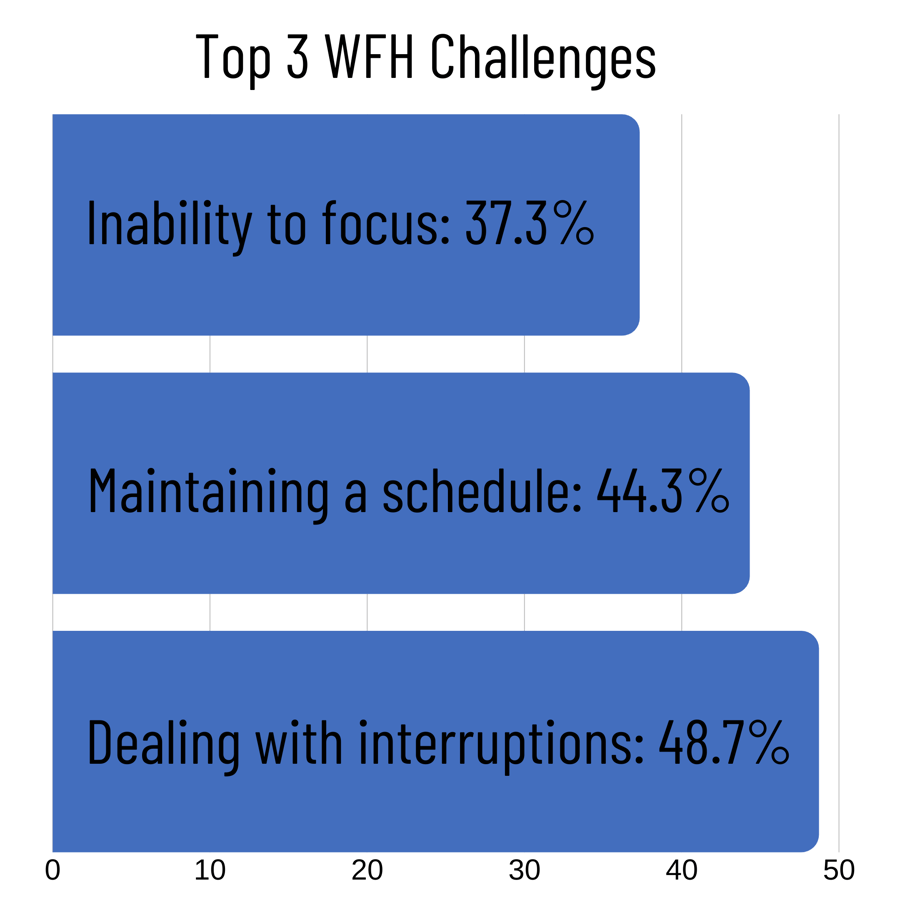 Top 3 WFH Challenges

Inability to focus: 37.3%

Maintaining a schedule: 44.3%

Dealing with interruptions: 48.7%

0 10 20 30 40 50